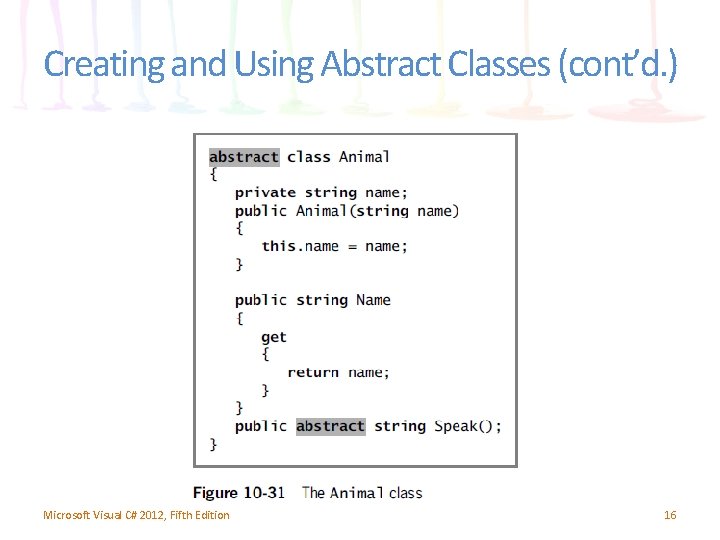 Creating and Using Abstract Classes (cont'd.)

abstract class Animal
{
   private string name;
   public Animal(string name)
   {
      this.name = name;
   }

   public string Name
   {
      get
      {
         return name;
      }
   }
   public abstract string Speak();
}

Figure 10-31 The Animal class

Microsoft Visual C# 2012, Fifth Edition

16